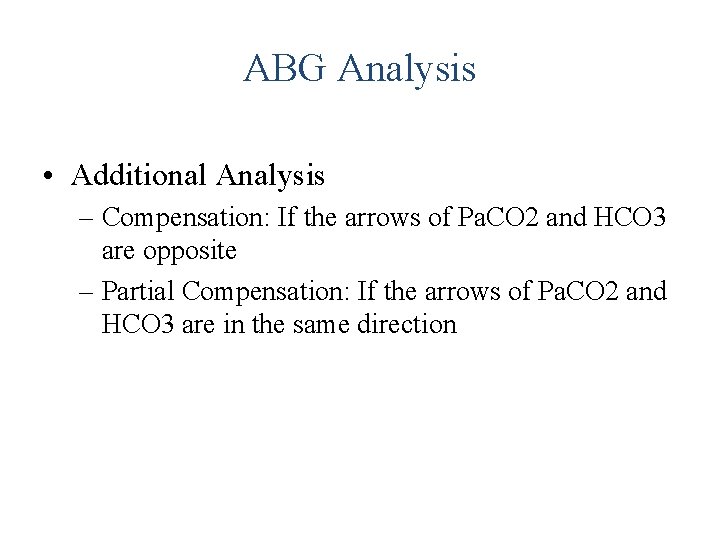 ABG Analysis

• Additional Analysis
– Compensation: If the arrows of PaCO2 and HCO3 are opposite
– Partial Compensation: If the arrows of PaCO2 and HCO3 are in the same direction